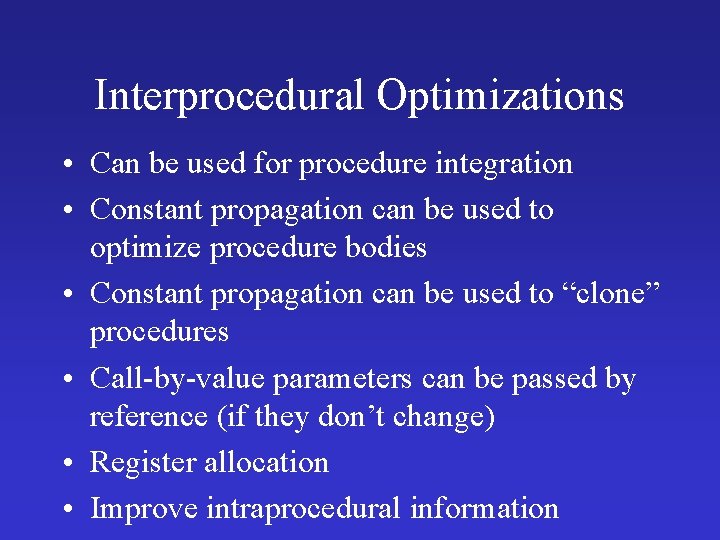 Interprocedural Optimizations

• Can be used for procedure integration
• Constant propagation can be used to optimize procedure bodies
• Constant propagation can be used to “clone” procedures
• Call-by-value parameters can be passed by reference (if they don’t change)
• Register allocation
• Improve intraprocedural information